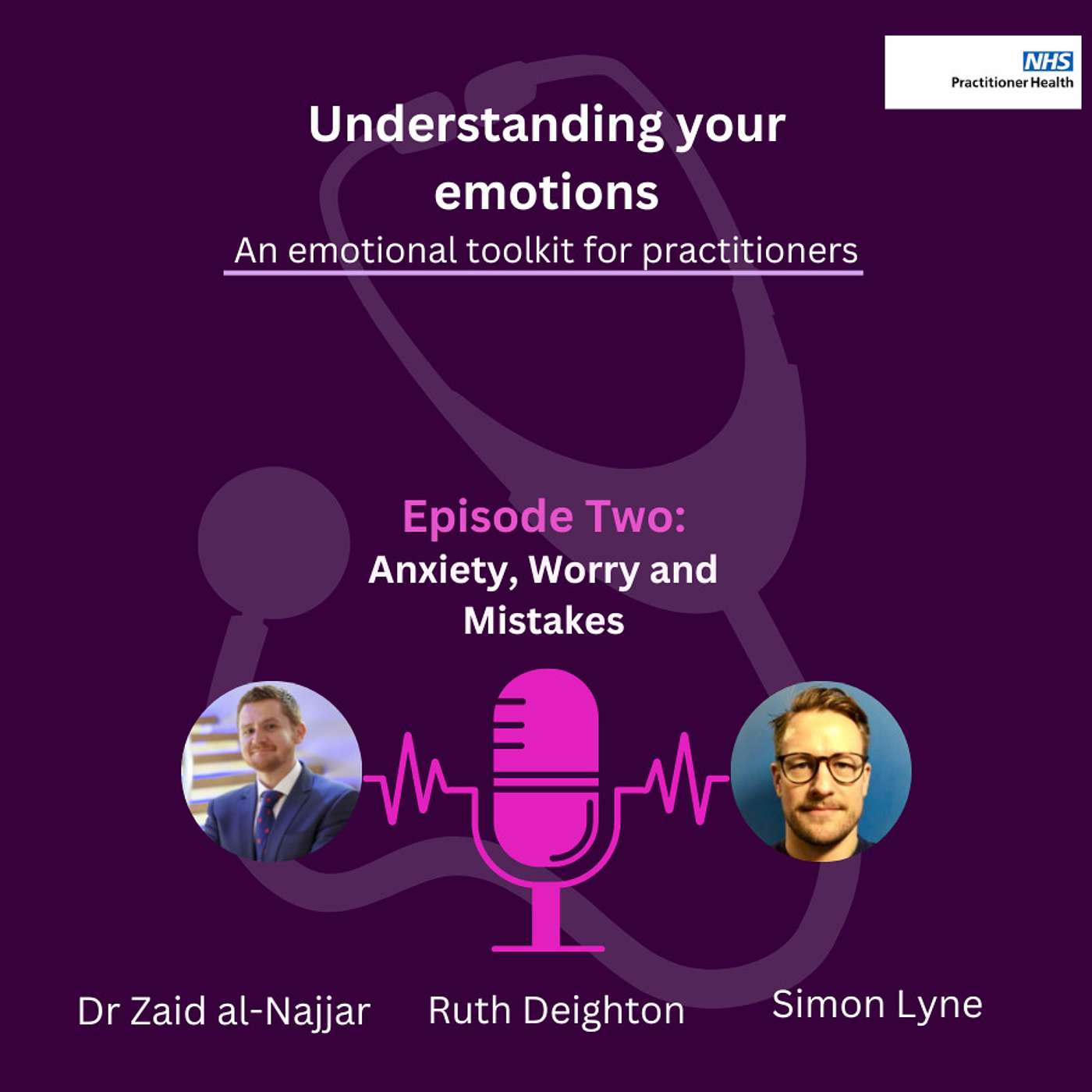 NHS
Practitioner Health

Understanding your emotions
An emotional toolkit for practitioners

Episode Two:
Anxiety, Worry and Mistakes

Dr Zaid al-Najjar
Ruth Deighton
Simon Lyne